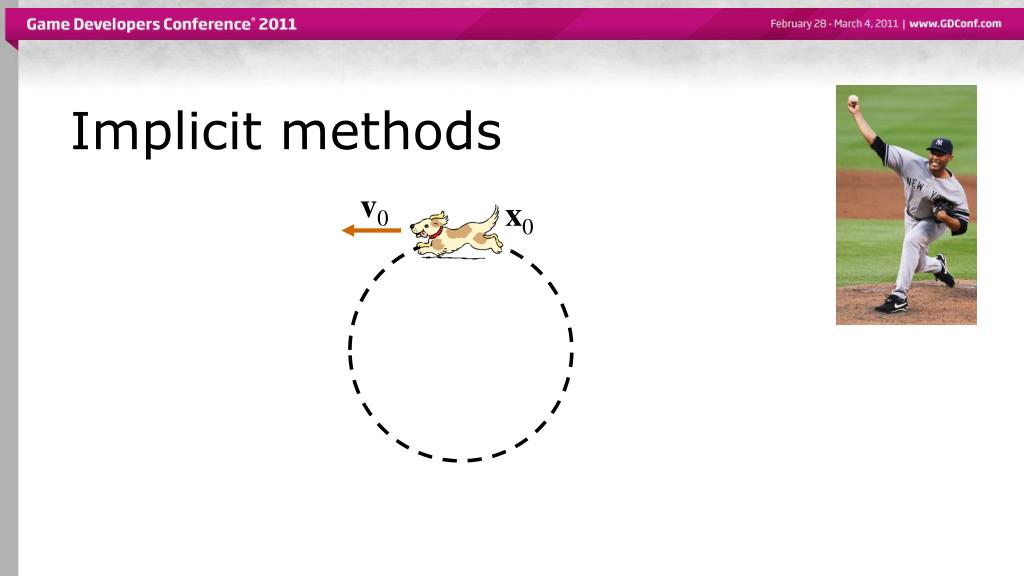 Game Developers Conference® 2011

February 28 - March 4, 2011 | www.GDConf.com

Implicit methods

$\mathbf{v}_0$

$\mathbf{x}_0$

NEW YORK